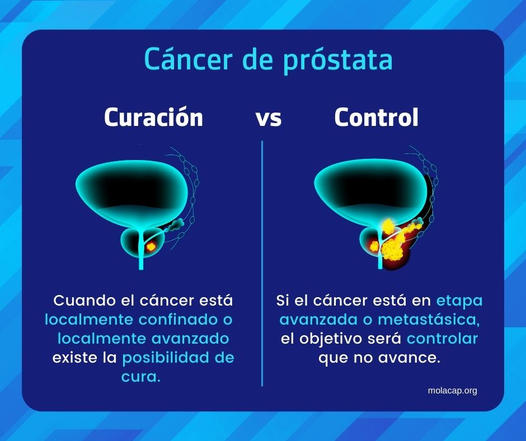 Cáncer de próstata

Curación

vs

Control

Cuando el cáncer está localmente confinado o localmente avanzado existe la posibilidad de cura.

Si el cáncer está en etapa avanzada o metastásica, el objetivo será controlar que no avance.

molacap.org